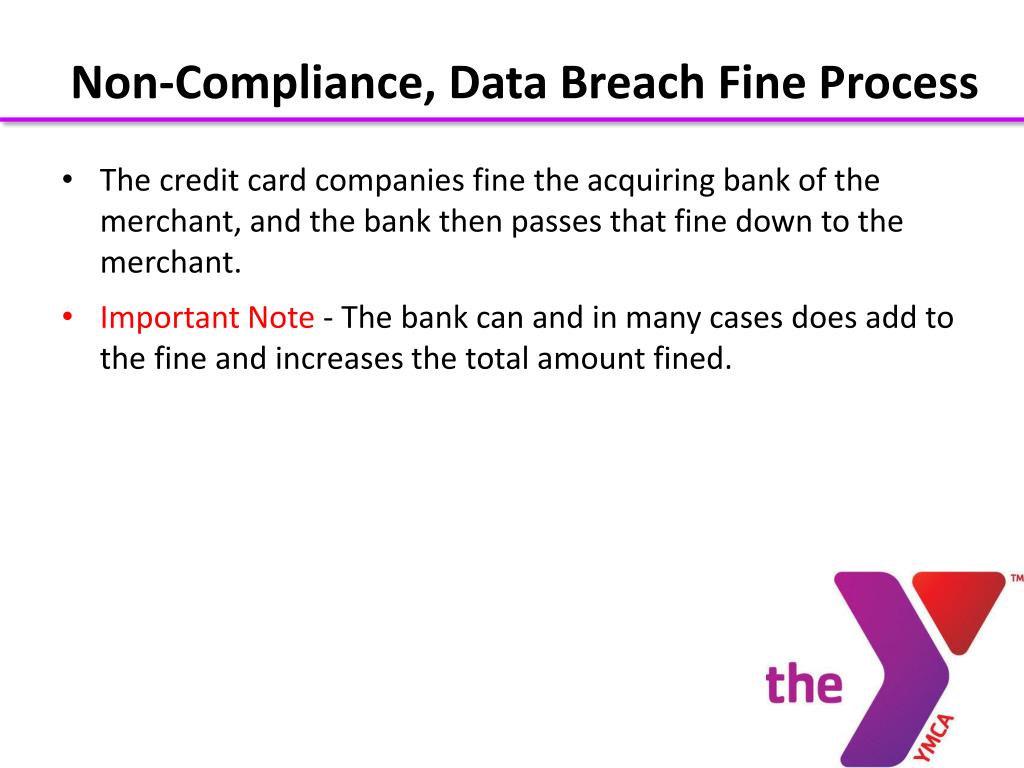 Non-Compliance, Data Breach Fine Process

• The credit card companies fine the acquiring bank of the merchant, and the bank then passes that fine down to the merchant.

• Important Note - The bank can and in many cases does add to the fine and increases the total amount fined.

the

YMCA

™